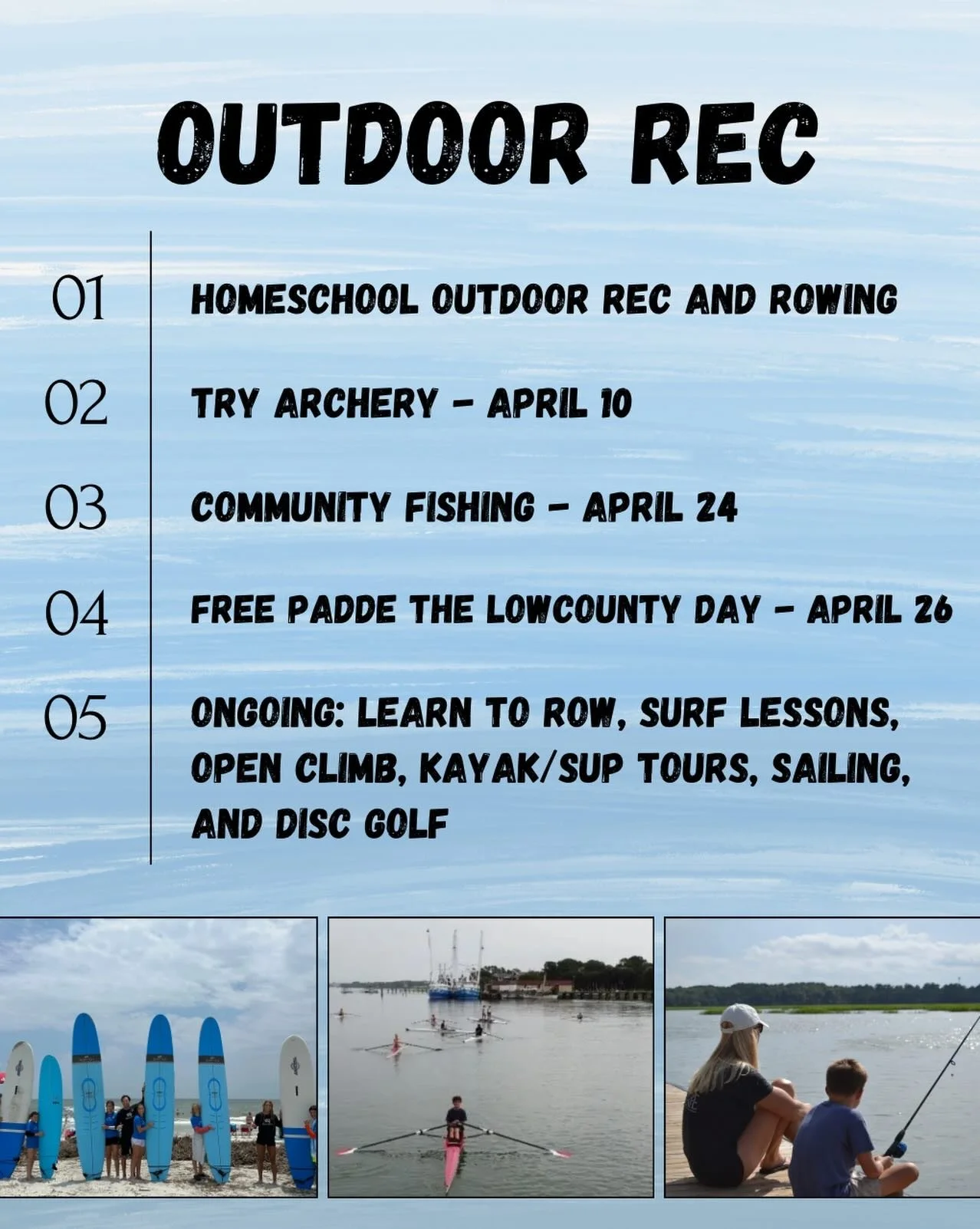 OUTDOOR REC

01 HOMESCHOOL OUTDOOR REC AND ROWING

02 TRY ARCHERY - APRIL 10

03 COMMUNITY FISHING - APRIL 24

04 FREE PADDE THE LOWCOUNTY DAY - APRIL 26

05 ONGOING: LEARN TO ROW, SURF LESSONS, OPEN CLIMB, KAYAK/SUP TOURS, SAILING, AND DISC GOLF